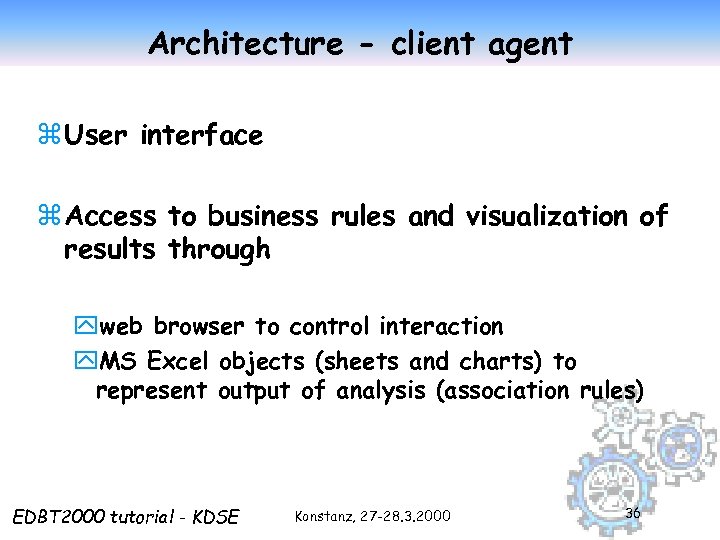 Architecture - client agent

⌘User interface

⌘Access to business rules and visualization of results through

web browser to control interaction

MS Excel objects (sheets and charts) to represent output of analysis (association rules)

EDBT2000 tutorial - KDSE

Konstanz, 27-28.3.2000

36